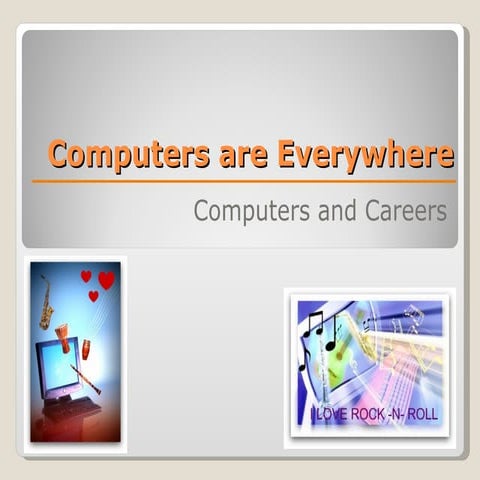 Computers are Everywhere

Computers and Careers

I LOVE ROCK -N- ROLL